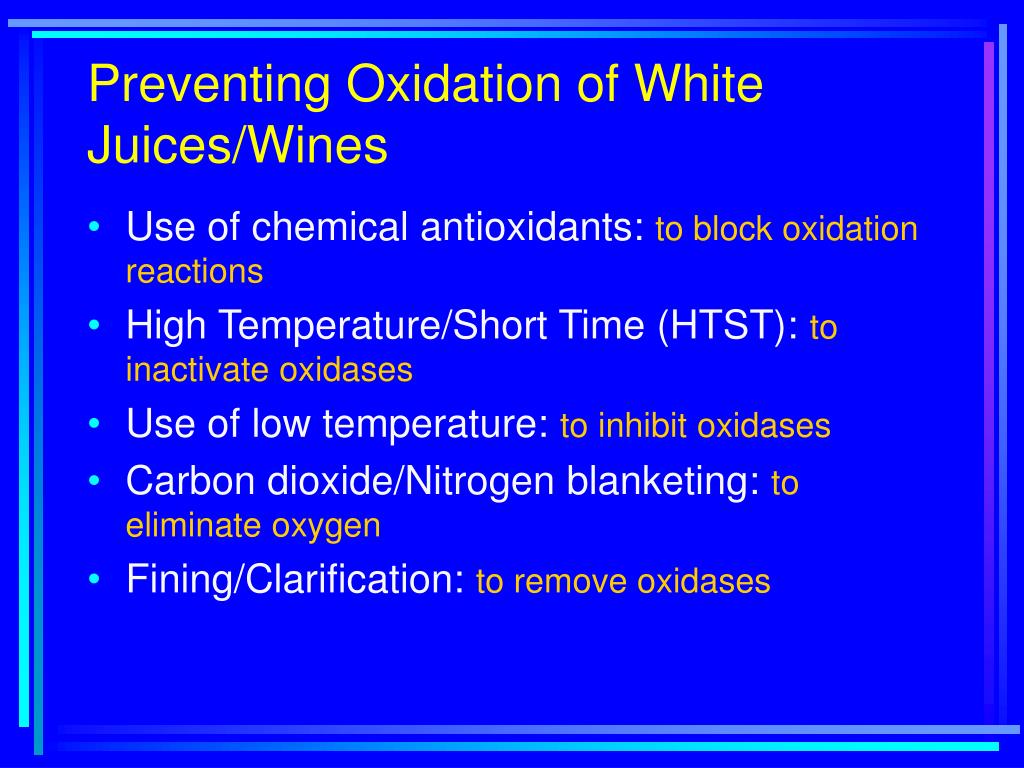 Preventing Oxidation of White Juices/Wines

• Use of chemical antioxidants: to block oxidation reactions
• High Temperature/Short Time (HTST): to inactivate oxidases
• Use of low temperature: to inhibit oxidases
• Carbon dioxide/Nitrogen blanketing: to eliminate oxygen
• Fining/Clarification: to remove oxidases